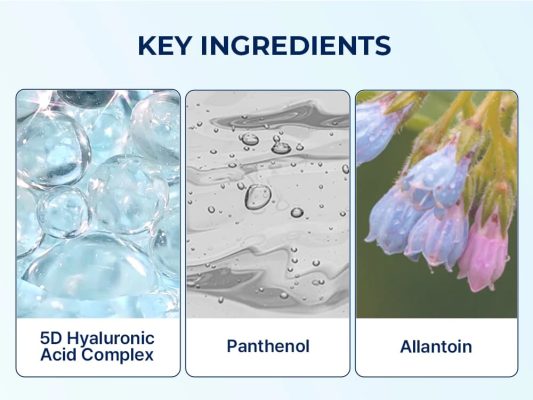 KEY INGREDIENTS

5D Hyaluronic Acid Complex

Panthenol

Allantoin